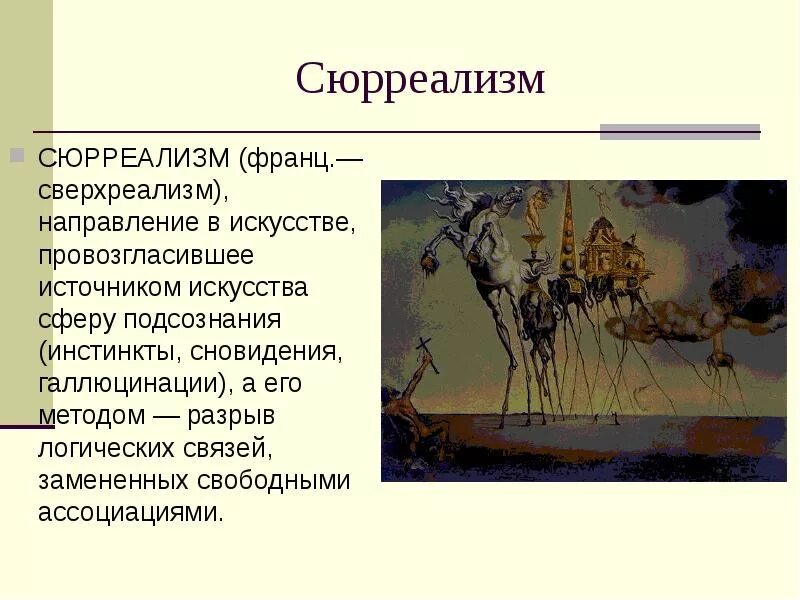 Сюрреализм

СЮРРЕАЛИЗМ (франц.— сверхреализм), направление в искусстве, провозгласившее источником искусства сферу подсознания (инстинкты, сновидения, галлюцинации), а его методом — разрыв логических связей, замененных свободными ассоциациями.